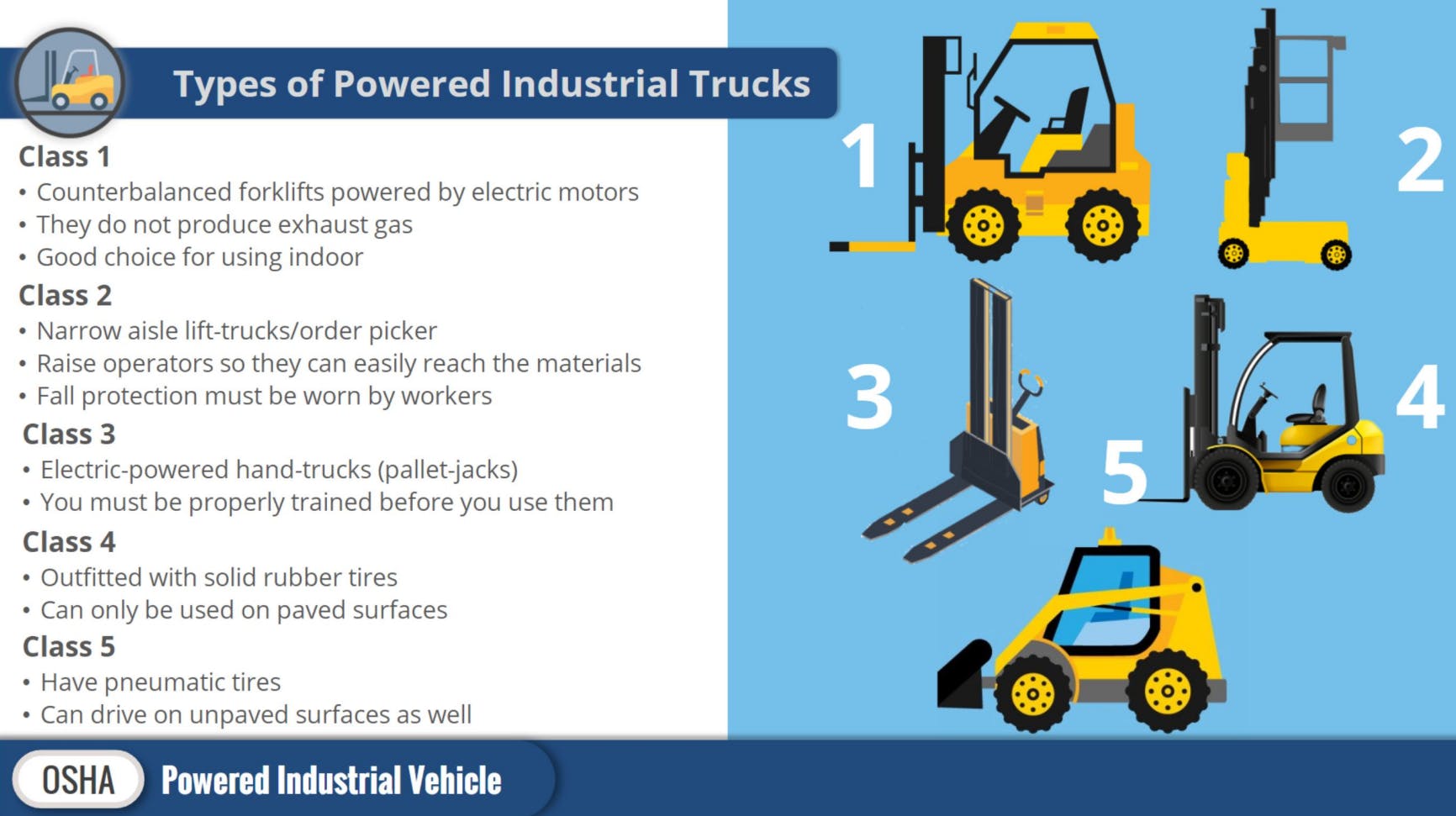 Types of Powered Industrial Trucks

Class 1
• Counterbalanced forklifts powered by electric motors
• They do not produce exhaust gas
• Good choice for using indoor

Class 2
• Narrow aisle lift-trucks/order picker
• Raise operators so they can easily reach the materials
• Fall protection must be worn by workers

Class 3
• Electric-powered hand-trucks (pallet-jacks)
• You must be properly trained before you use them

Class 4
• Outfitted with solid rubber tires
• Can only be used on paved surfaces

Class 5
• Have pneumatic tires
• Can drive on unpaved surfaces as well

1
2
3
4
5

OSHA
Powered Industrial Vehicle